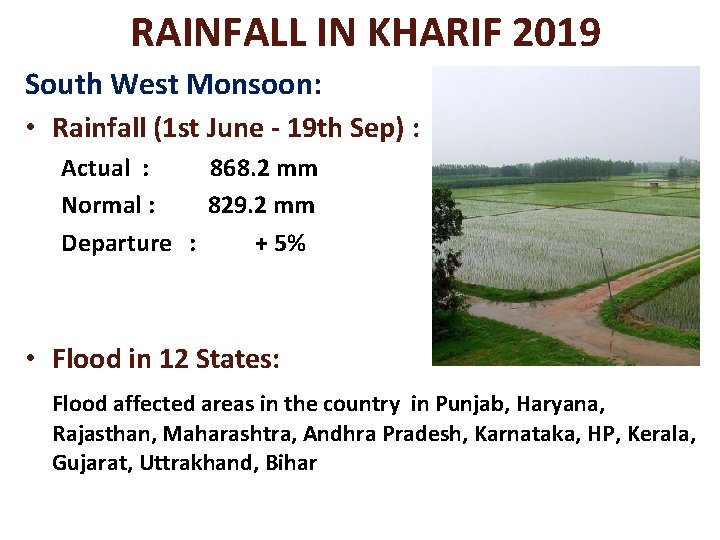 RAINFALL IN KHARIF 2019

South West Monsoon:

• Rainfall (1st June - 19th Sep) :

Actual : 868.2 mm

Normal : 829.2 mm

Departure : + 5%

• Flood in 12 States:

Flood affected areas in the country in Punjab, Haryana, Rajasthan, Maharashtra, Andhra Pradesh, Karnataka, HP, Kerala, Gujarat, Uttrakhand, Bihar